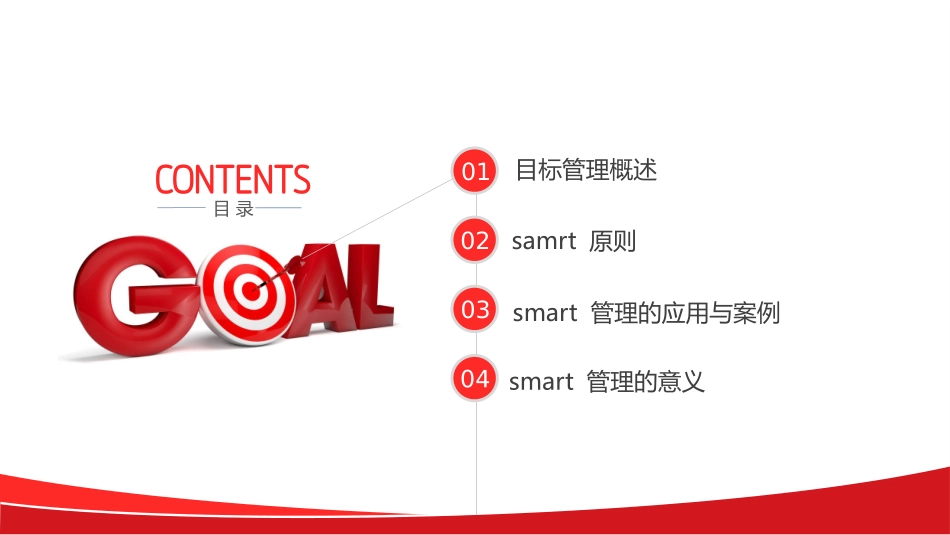 CONTENTS
目 录

GOAL

01 目标管理概述

02 samrt 原则

03 smart 管理的应用与案例

04 smart 管理的意义